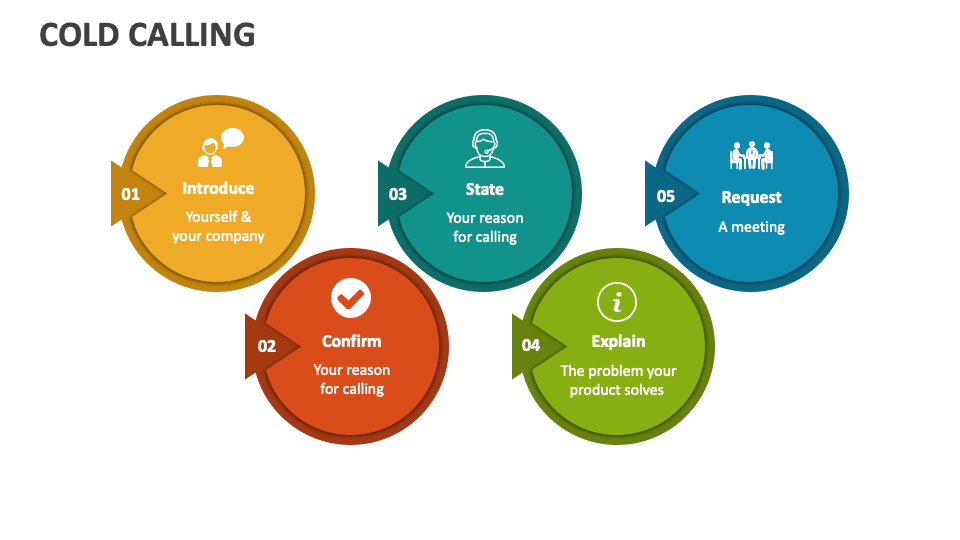 COLD CALLING

01 Introduce
Yourself & your company

02 Confirm
Your reason for calling

03 State
Your reason for calling

04 Explain
The problem your product solves

05 Request
A meeting